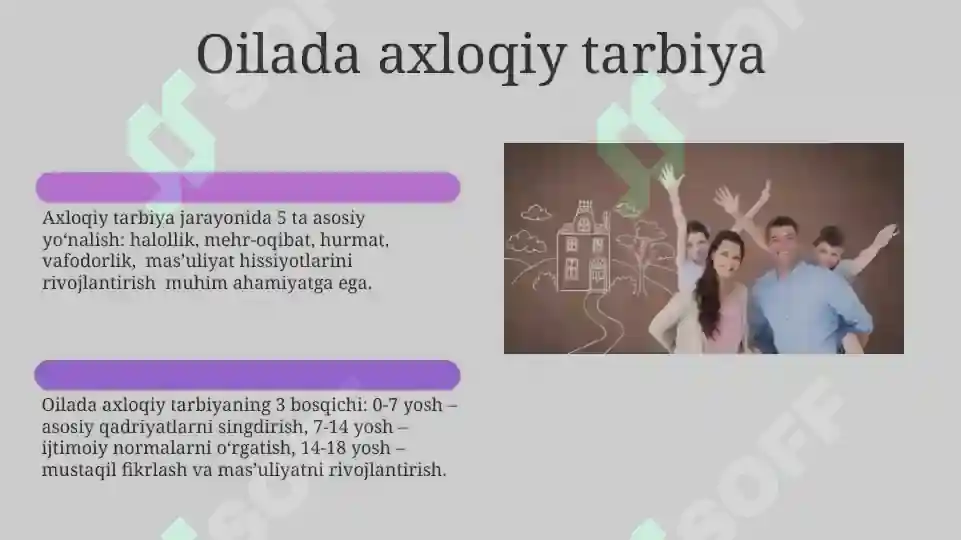 Oilada axloqiy tarbiya

Axloqiy tarbiya jarayonida 5 ta asosiy yo‘nalish: halollik, mehr-oqibat, hurmat, vafodorlik, mas’uliyat hissiyotlarini rivojlantirish muhim ahamiyatga ega.

Oilada axloqiy tarbiyaning 3 bosqichi: 0-7 yosh – asosiy qadriyatlarni singdirish, 7-14 yosh – ijtimoiy normalarni o‘rgatish, 14-18 yosh – mustaqil fikrlash va mas’uliyatni rivojlantirish.

SOFF